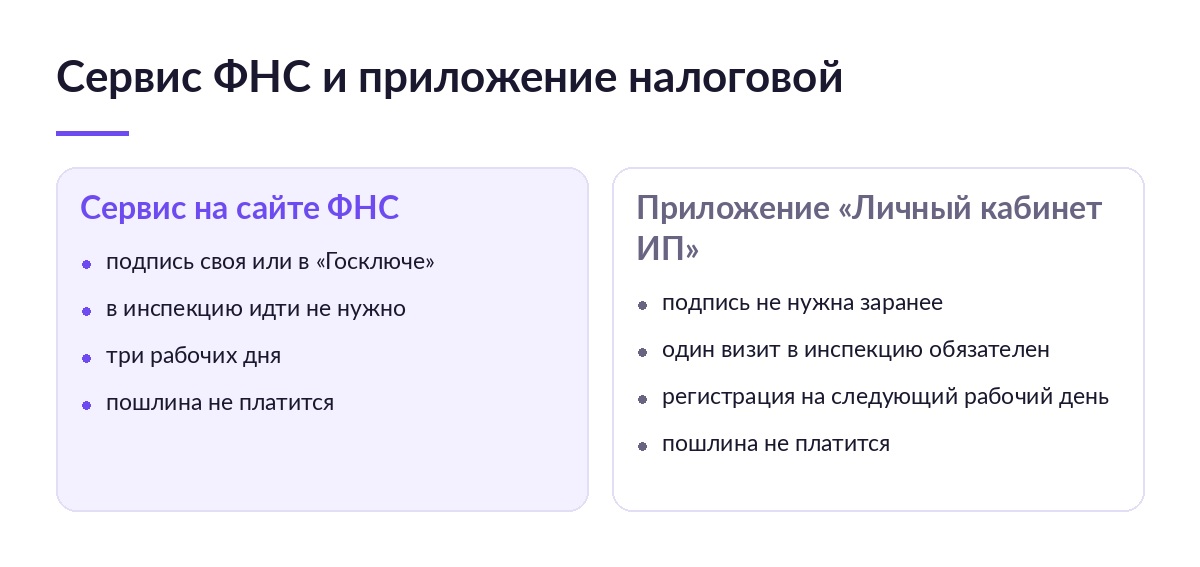 Сервис ФНС и приложение налоговой

Сервис на сайте ФНС

- подпись своя или в «Госключе»
- в инспекцию идти не нужно
- три рабочих дня
- пошлина не платится

Приложение «Личный кабинет ИП»

- подпись не нужна заранее
- один визит в инспекцию обязателен
- регистрация на следующий рабочий день
- пошлина не платится